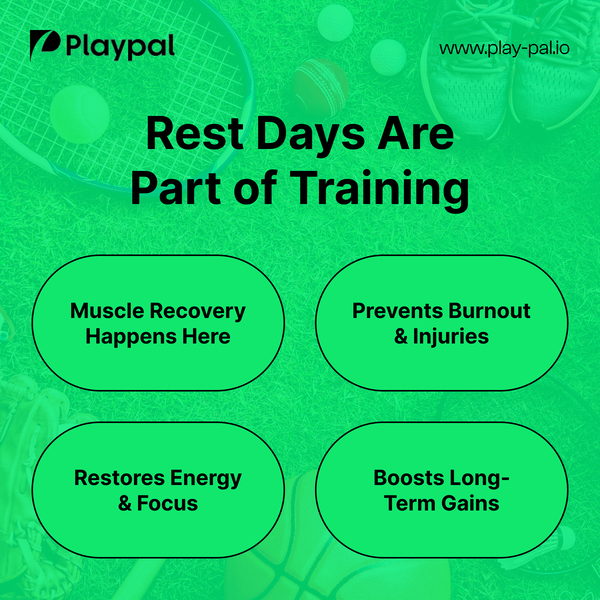 Playpal

www.play-pal.io

Rest Days Are Part of Training

Muscle Recovery Happens Here

Prevents Burnout & Injuries

Restores Energy & Focus

Boosts Long-Term Gains